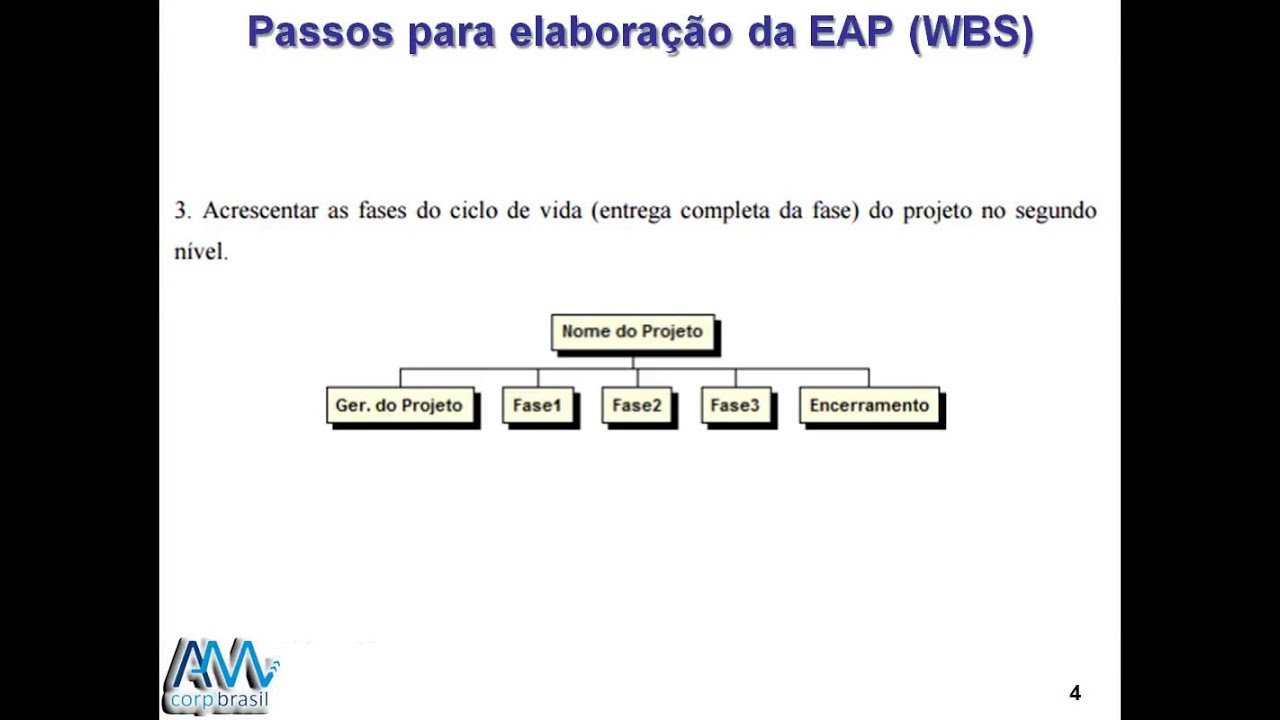 Passos para elaboração da EAP (WBS)

3. Acrescentar as fases do ciclo de vida (entrega completa da fase) do projeto no segundo nível.

Nome do Projeto

Ger. do Projeto

Fase1

Fase2

Fase3

Encerramento

AM corp brasil

4